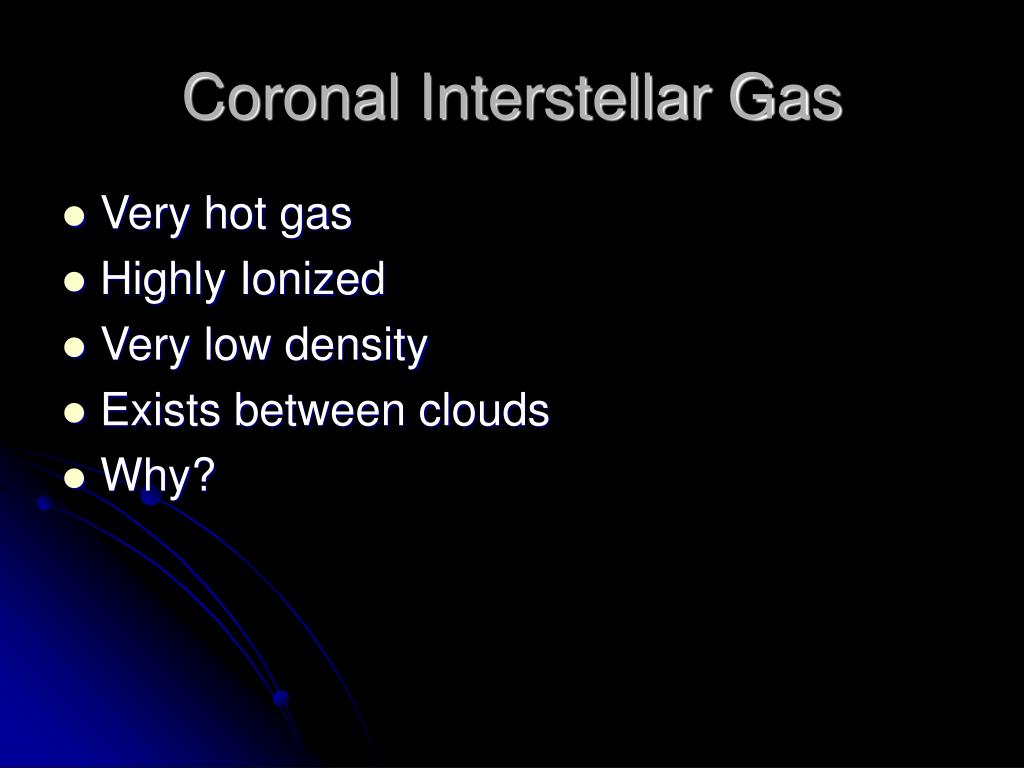 Coronal Interstellar Gas

- Very hot gas
- Highly Ionized
- Very low density
- Exists between clouds
- Why?